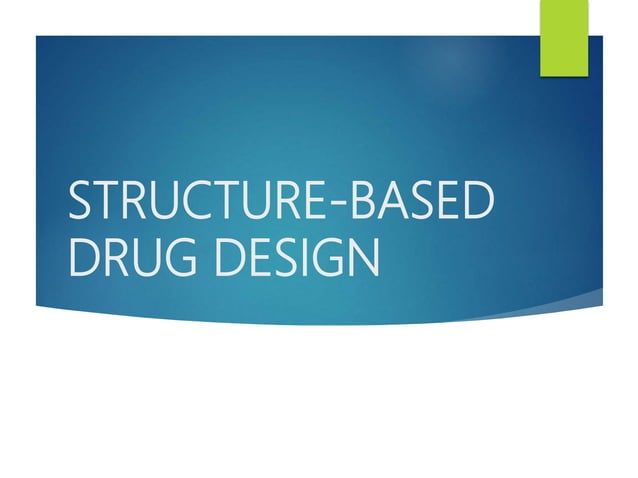 STRUCTURE-BASED DRUG DESIGN